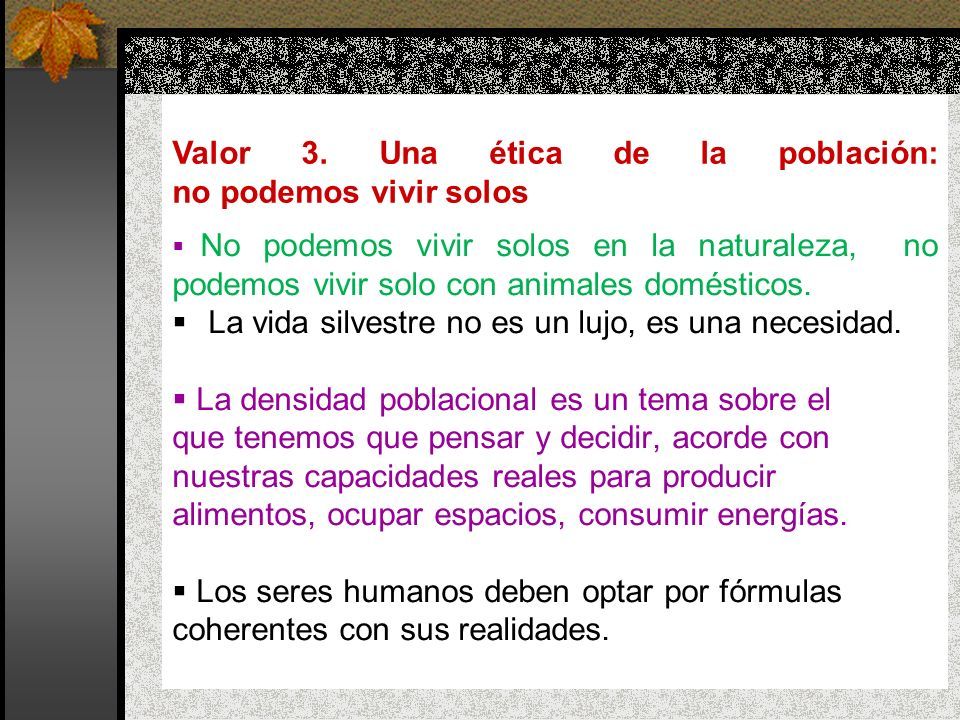 Valor 3. Una ética de la población: no podemos vivir solos

▪ No podemos vivir solos en la naturaleza, no podemos vivir solo con animales domésticos.
▪ La vida silvestre no es un lujo, es una necesidad.

▪ La densidad poblacional es un tema sobre el que tenemos que pensar y decidir, acorde con nuestras capacidades reales para producir alimentos, ocupar espacios, consumir energías.

▪ Los seres humanos deben optar por fórmulas coherentes con sus realidades.